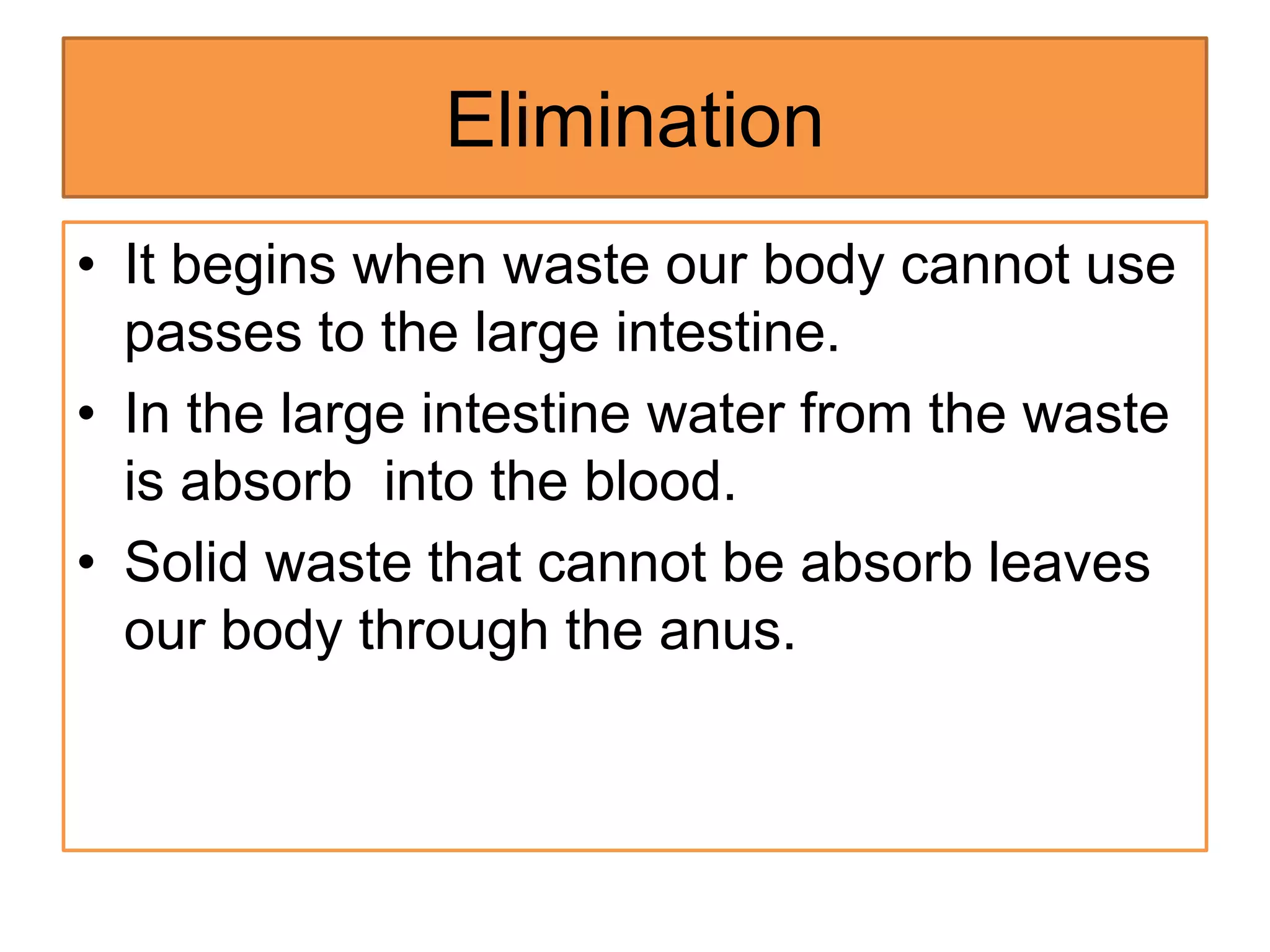 Elimination

• It begins when waste our body cannot use passes to the large intestine.

• In the large intestine water from the waste is absorb  into the blood.

• Solid waste that cannot be absorb leaves our body through the anus.